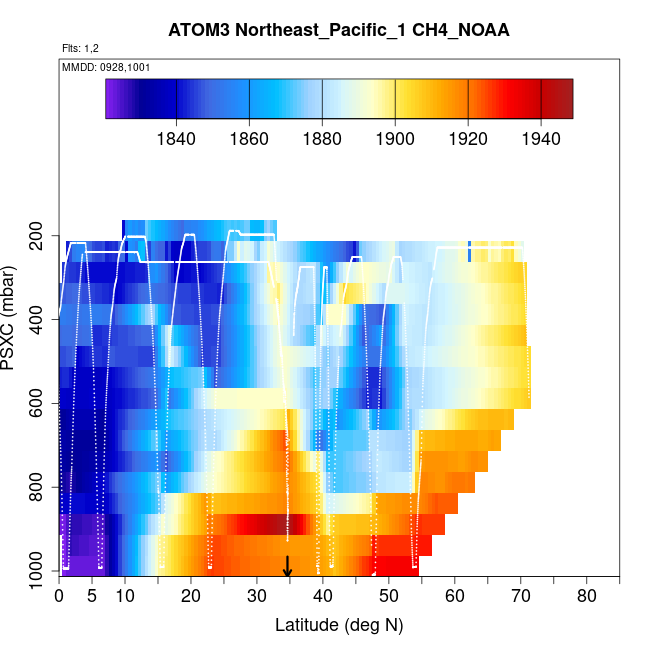 ATOM3 Northeast_Pacific_1 CH4_NOAA

Flts: 1,2

MMDD: 0928,1001

1840
1860
1880
1900
1920
1940

PSXC (mbar)

200
400
600
800
1000

0
5
10
20
30
40
50
60
70
80

Latitude (deg N)